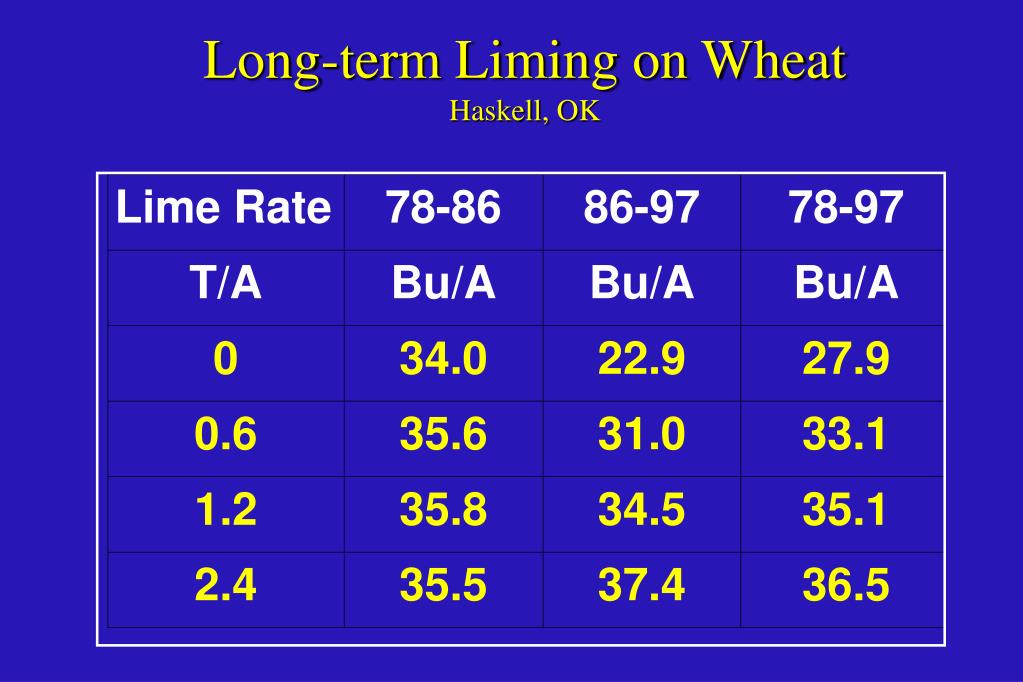 Long-term Liming on Wheat
Haskell, OK

| Lime Rate | 78-86 | 86-97 | 78-97 |
|---|---|---|---|
| T/A | Bu/A | Bu/A | Bu/A |
| 0 | 34.0 | 22.9 | 27.9 |
| 0.6 | 35.6 | 31.0 | 33.1 |
| 1.2 | 35.8 | 34.5 | 35.1 |
| 2.4 | 35.5 | 37.4 | 36.5 |